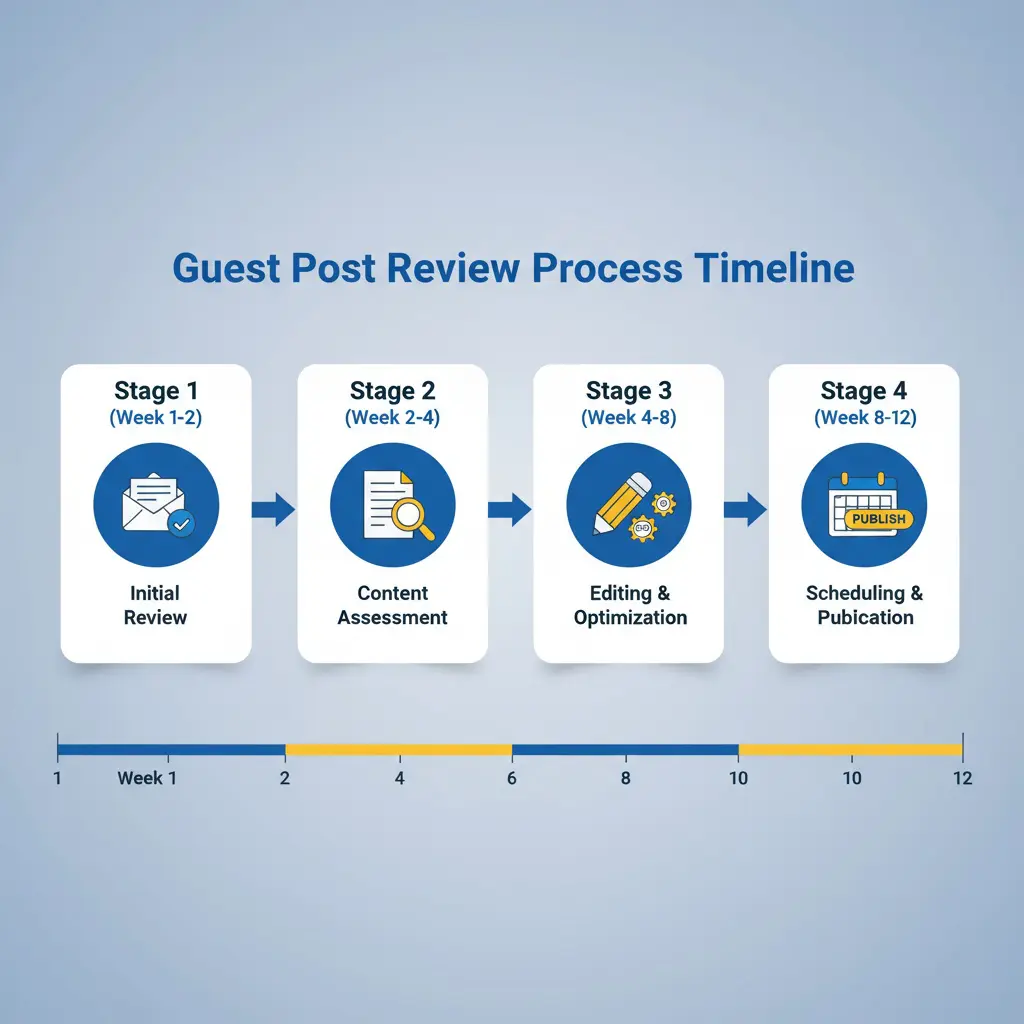 Guest Post Review Process Timeline

Stage 1
(Week 1-2)
Initial Review

Stage 2
(Week 2-4)
Content Assessment

Stage 3
(Week 4-8)
Editing & Optimization

Stage 4
(Week 8-12)
PUBLISH
Scheduling & Pubication

1 Week 1 2 4 6 8 10 10 12